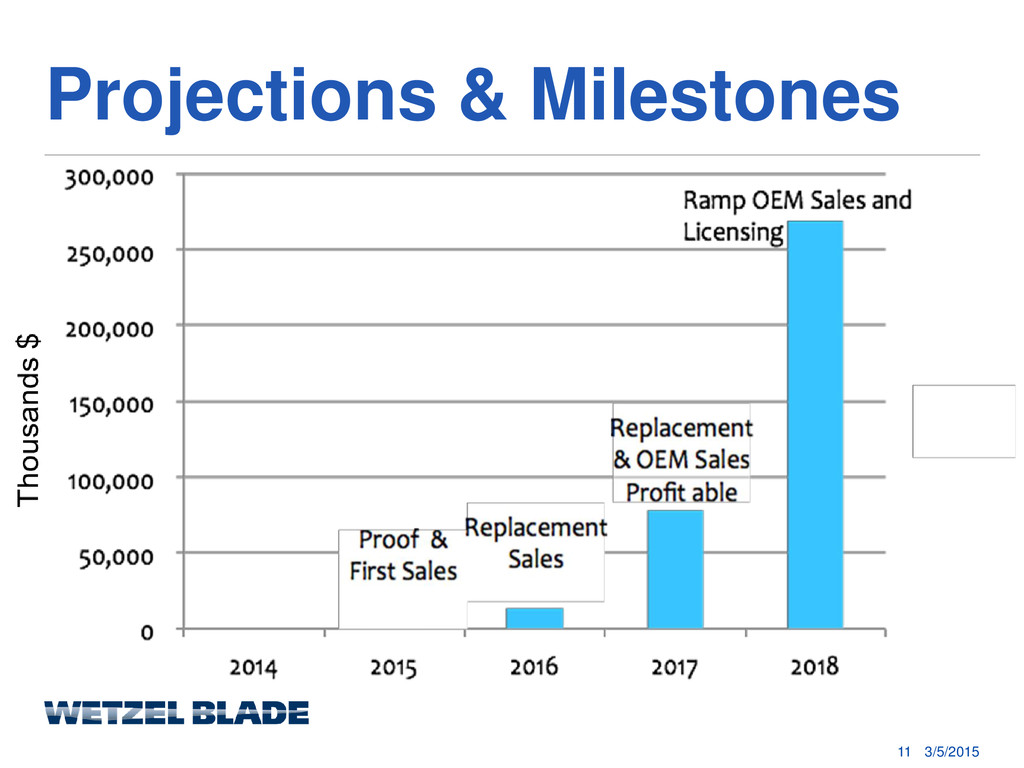 Projections & Milestones

Thousands $

300,000
250,000
200,000
150,000
100,000
50,000
0

Ramp OEM Sales and Licensing

Replacement & OEM Sales Profit able

Replacement Sales

Proof & First Sales

2014
2015
2016
2017
2018

WETZEL BLADE

11 3/5/2015